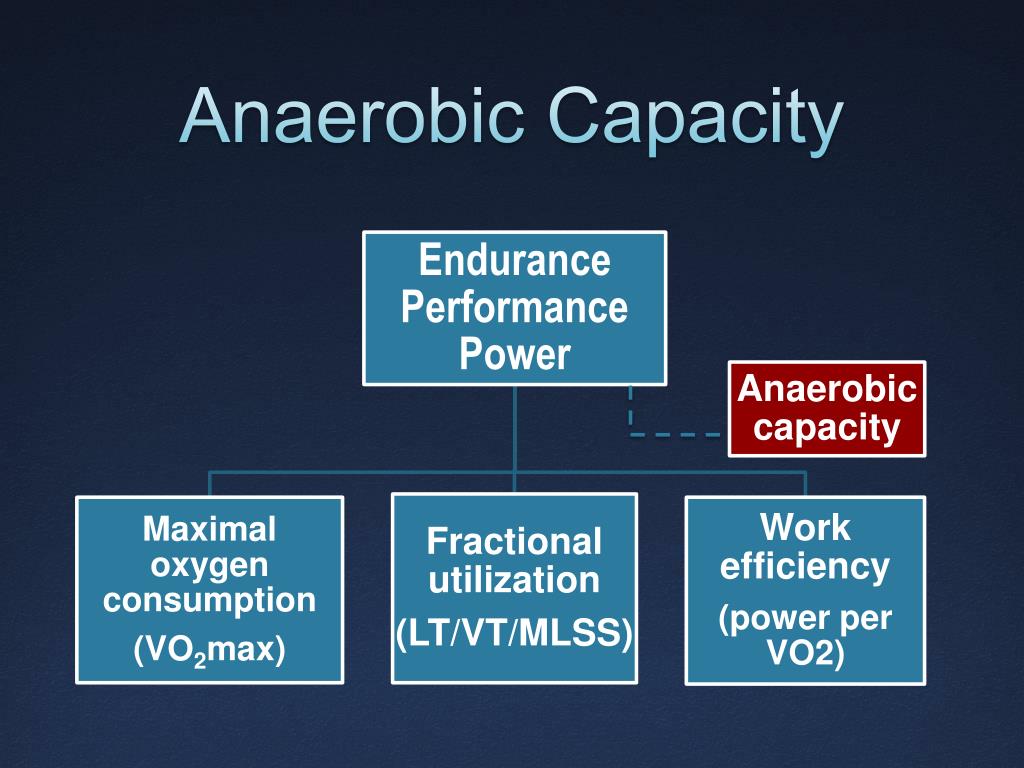 Anaerobic Capacity

Endurance Performance Power

Anaerobic capacity

Maximal oxygen consumption
($VO_2$max)

Fractional utilization
(LT/VT/MLSS)

Work efficiency
(power per VO2)